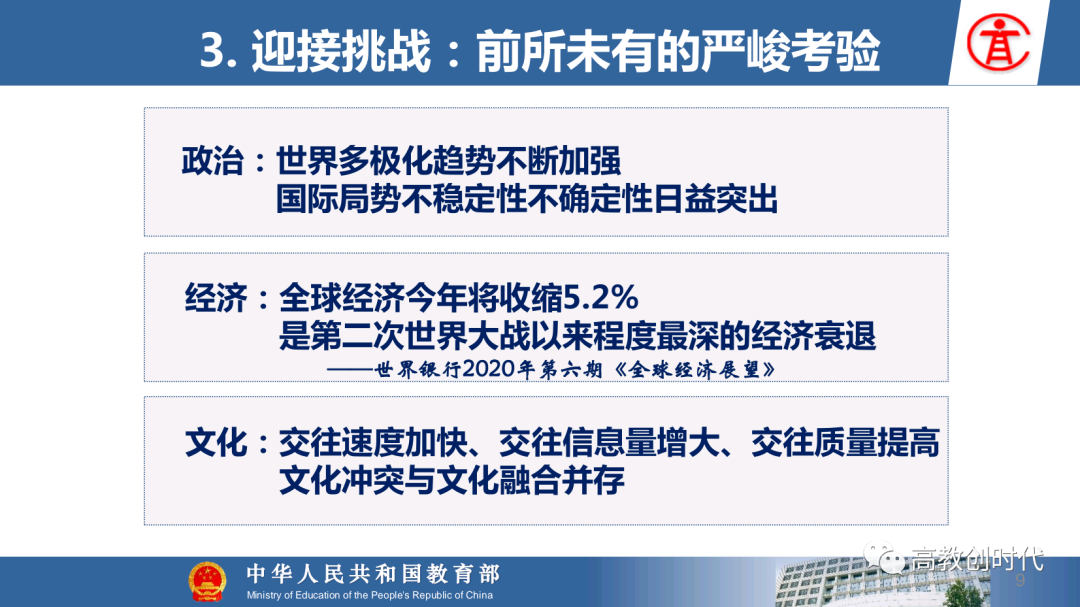 3. 迎接挑战：前所未有的严峻考验

政治：世界多极化趋势不断加强
国际局势不稳定性不确定性日益突出

经济：全球经济今年将收缩5.2%
是第二次世界大战以来程度最深的经济衰退
——世界银行2020年第六期《全球经济展望》

文化：交往速度加快、交往信息量增大、交往质量提高
文化冲突与文化融合并存

中华人民共和国教育部
Ministry of Education of the People's Republic of China

高教创时代

9